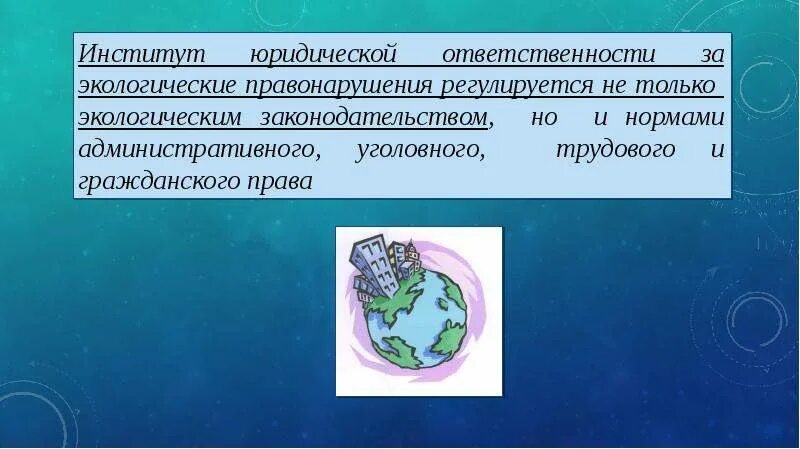 Институт юридической ответственности за экологические правонарушения регулируется не только экологическим законодательством, но и нормами административного, уголовного, трудового и гражданского права